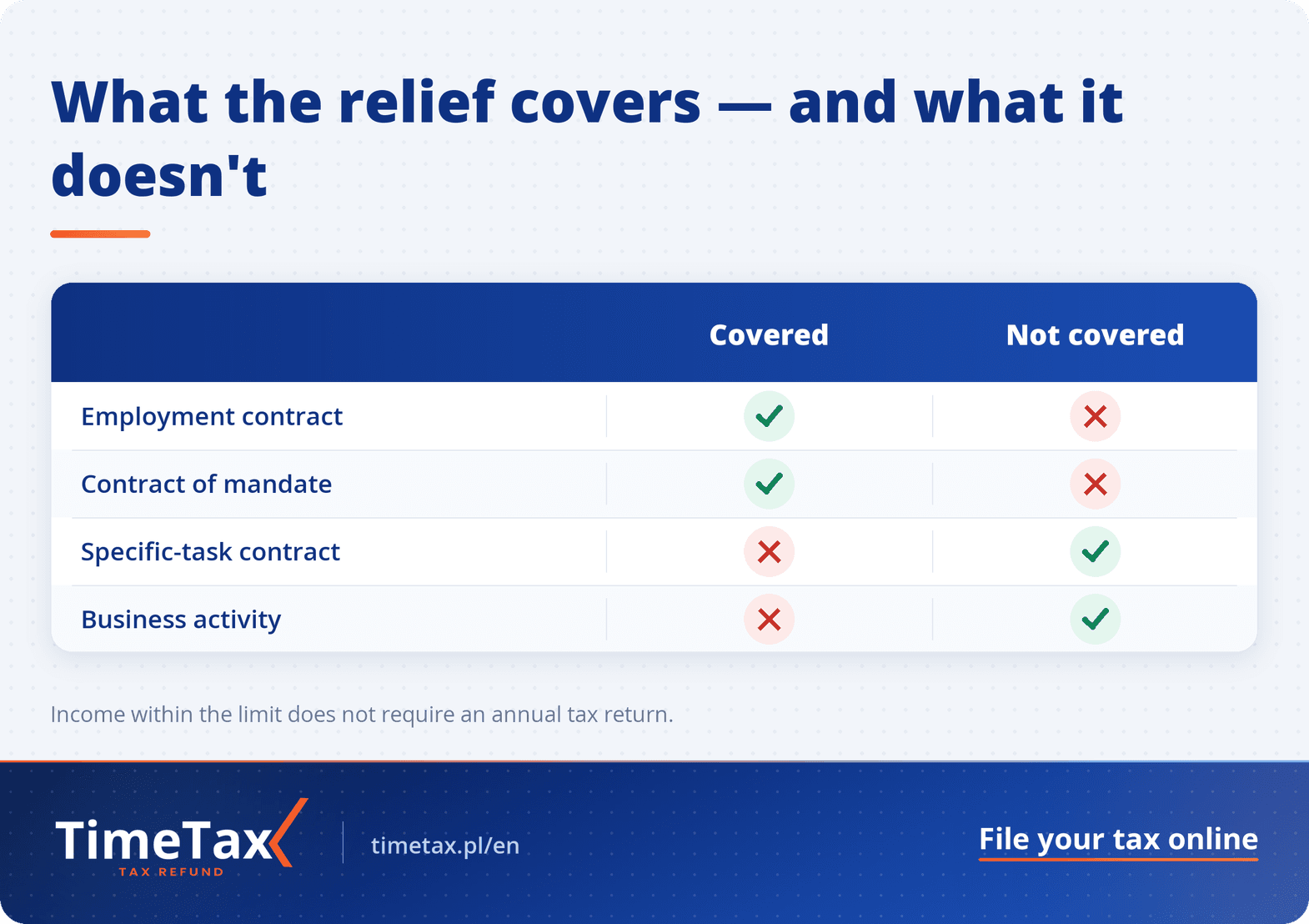 What the relief covers — and what it doesn't

| | Covered | Not covered |
|---|---|---|
| Employment contract | ✓ | ✗ |
| Contract of mandate | ✓ | ✗ |
| Specific-task contract | ✗ | ✓ |
| Business activity | ✗ | ✓ |

Income within the limit does not require an annual tax return.

TimeTax
TAX REFUND
timetax.pl/en
File your tax online